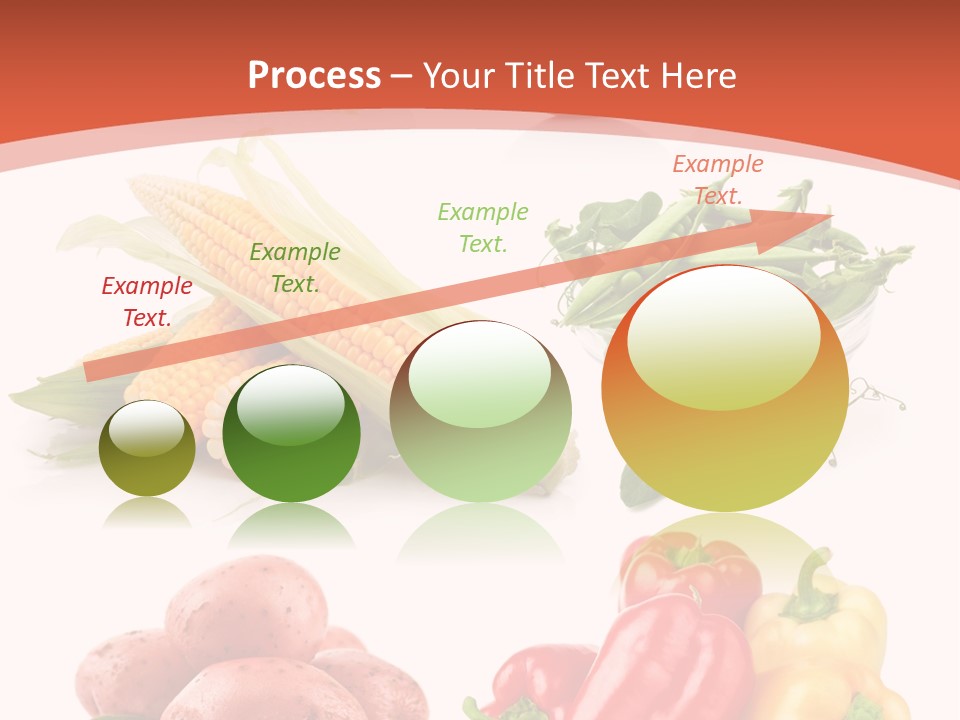 Process – Your Title Text Here

Example Text.

Example Text.

Example Text.

Example Text.